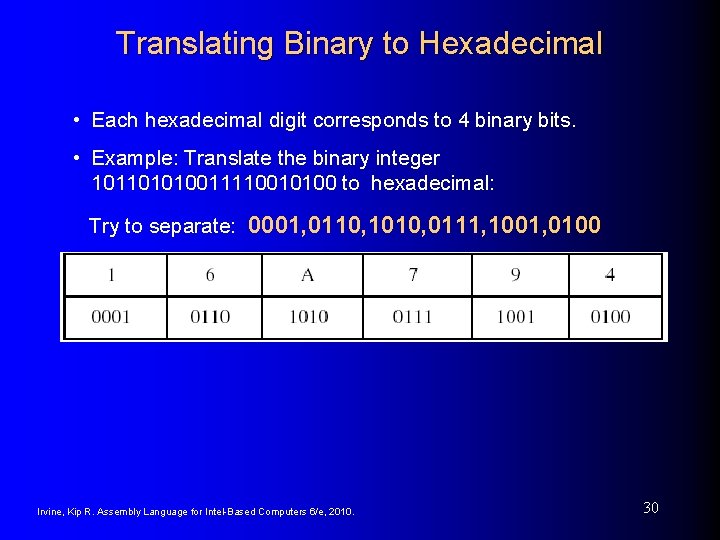 Translating Binary to Hexadecimal

• Each hexadecimal digit corresponds to 4 binary bits.

• Example: Translate the binary integer 101101010011110010100 to hexadecimal:

Try to separate: 0001,0110,1010,0111,1001,0100

| 1 | 6 | A | 7 | 9 | 4 |
|---|---|---|---|---|---|
| 0001 | 0110 | 1010 | 0111 | 1001 | 0100 |

Irvine, Kip R. Assembly Language for Intel-Based Computers 6/e, 2010.

30